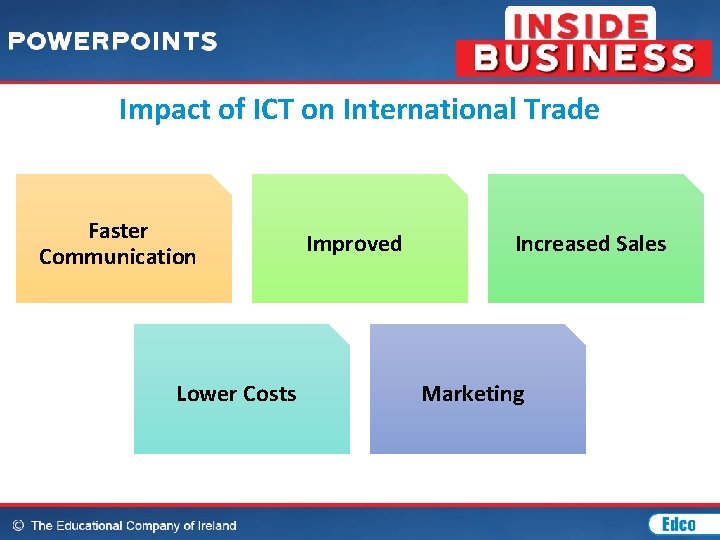 POWERPOINTS

INSIDE BUSINESS

Impact of ICT on International Trade

Faster Communication

Improved

Increased Sales

Lower Costs

Marketing

© The Educational Company of Ireland

Edco